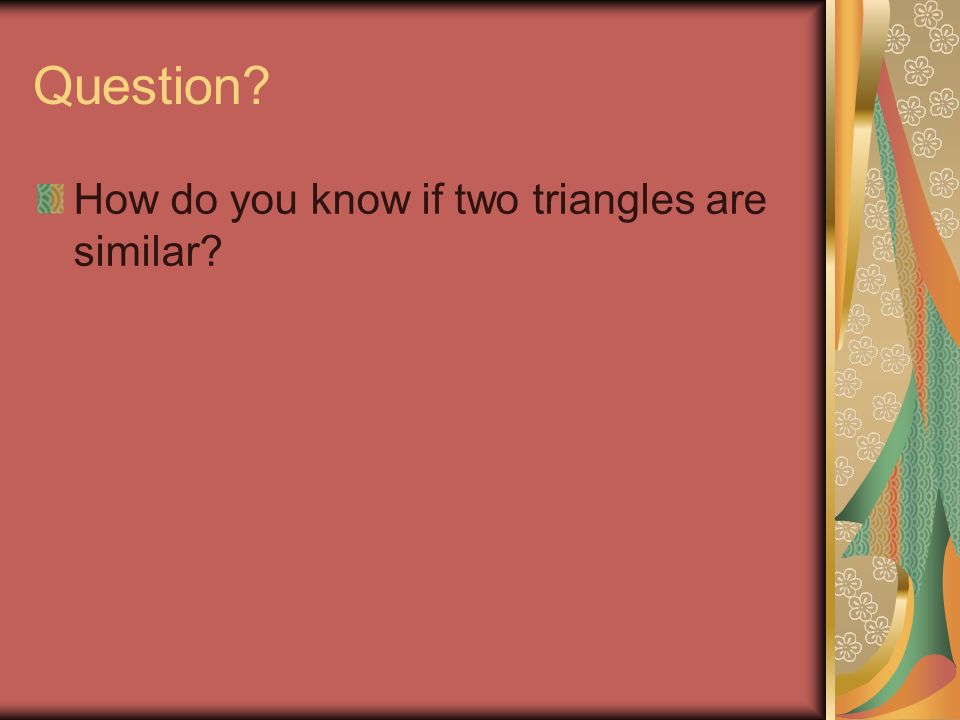 Question?

How do you know if two triangles are similar?